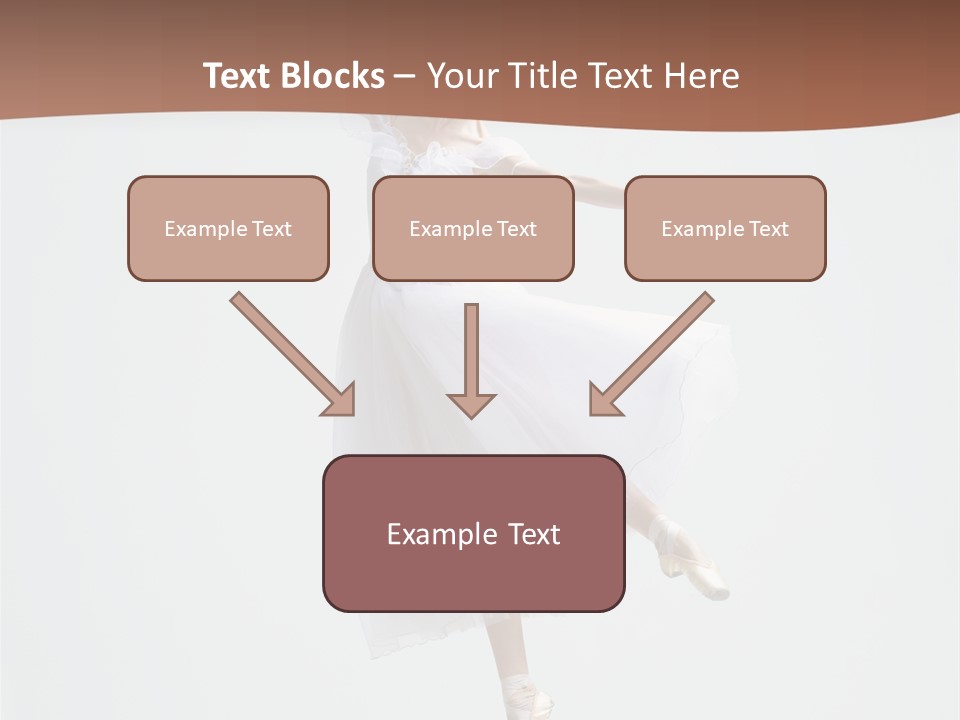 Text Blocks – Your Title Text Here

Example Text

Example Text

Example Text

Example Text